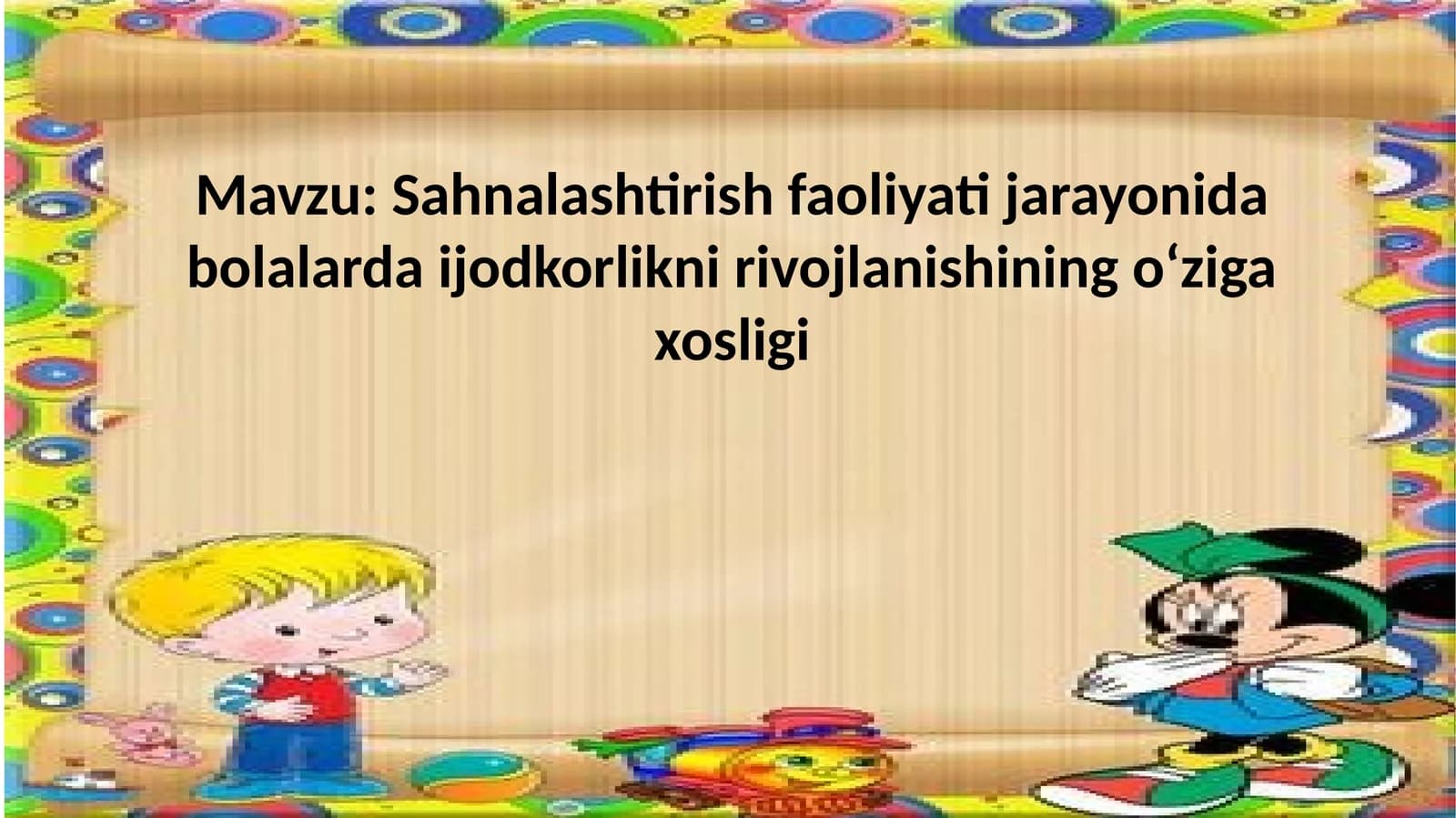 Mavzu: Sahnalashtirish faoliyati jarayonida bolalarda ijodkorlikni rivojlanishining o‘ziga xosligi